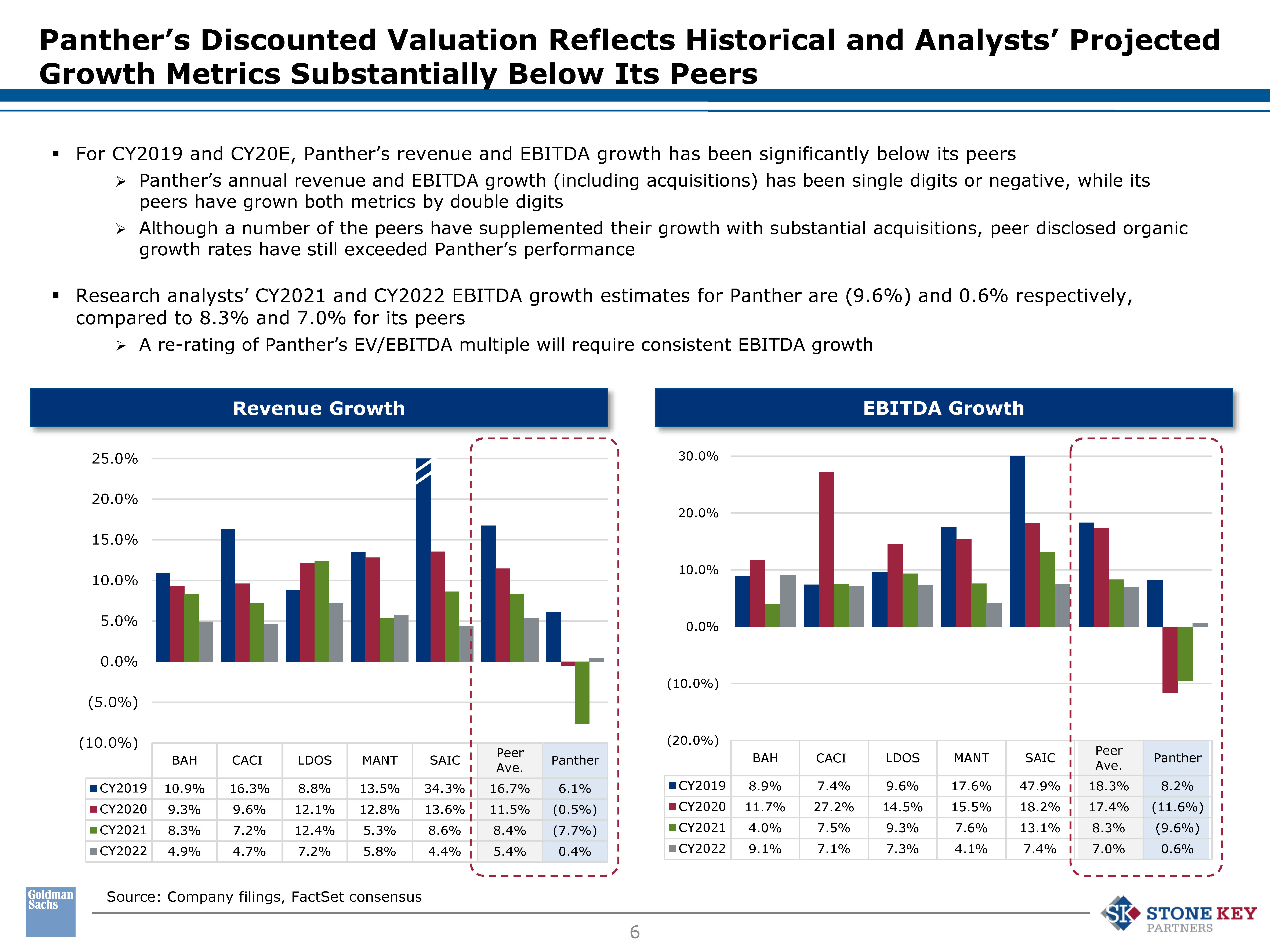 Panther's Discounted Valuation Reflects Historical and Analysts' Projected Growth Metrics Substantially Below Its Peers

▪ For CY2019 and CY20E, Panther's revenue and EBITDA growth has been significantly below its peers

➢ Panther's annual revenue and EBITDA growth (including acquisitions) has been single digits or negative, while its peers have grown both metrics by double digits

➢ Although a number of the peers have supplemented their growth with substantial acquisitions, peer disclosed organic growth rates have still exceeded Panther's performance

▪ Research analysts' CY2021 and CY2022 EBITDA growth estimates for Panther are (9.6%) and 0.6% respectively, compared to 8.3% and 7.0% for its peers

➢ A re-rating of Panther's EV/EBITDA multiple will require consistent EBITDA growth

Revenue Growth

25.0%
20.0%
15.0%
10.0%
5.0%
0.0%
(5.0%)
(10.0%)

| | BAH | CACI | LDOS | MANT | SAIC | Peer Ave. | Panther |
|---|---|---|---|---|---|---|---|
| CY2019 | 10.9% | 16.3% | 8.8% | 13.5% | 34.3% | 16.7% | 6.1% |
| CY2020 | 9.3% | 9.6% | 12.1% | 12.8% | 13.6% | 11.5% | (0.5%) |
| CY2021 | 8.3% | 7.2% | 12.4% | 5.3% | 8.6% | 8.4% | (7.7%) |
| CY2022 | 4.9% | 4.7% | 7.2% | 5.8% | 4.4% | 5.4% | 0.4% |

EBITDA Growth

30.0%
20.0%
10.0%
0.0%
(10.0%)
(20.0%)

| | BAH | CACI | LDOS | MANT | SAIC | Peer Ave. | Panther |
|---|---|---|---|---|---|---|---|
| CY2019 | 8.9% | 7.4% | 9.6% | 17.6% | 47.9% | 18.3% | 8.2% |
| CY2020 | 11.7% | 27.2% | 14.5% | 15.5% | 18.2% | 17.4% | (11.6%) |
| CY2021 | 4.0% | 7.5% | 9.3% | 7.6% | 13.1% | 8.3% | (9.6%) |
| CY2022 | 9.1% | 7.1% | 7.3% | 4.1% | 7.4% | 7.0% | 0.6% |

Goldman Sachs

Source: Company filings, FactSet consensus

6

SK STONE KEY PARTNERS